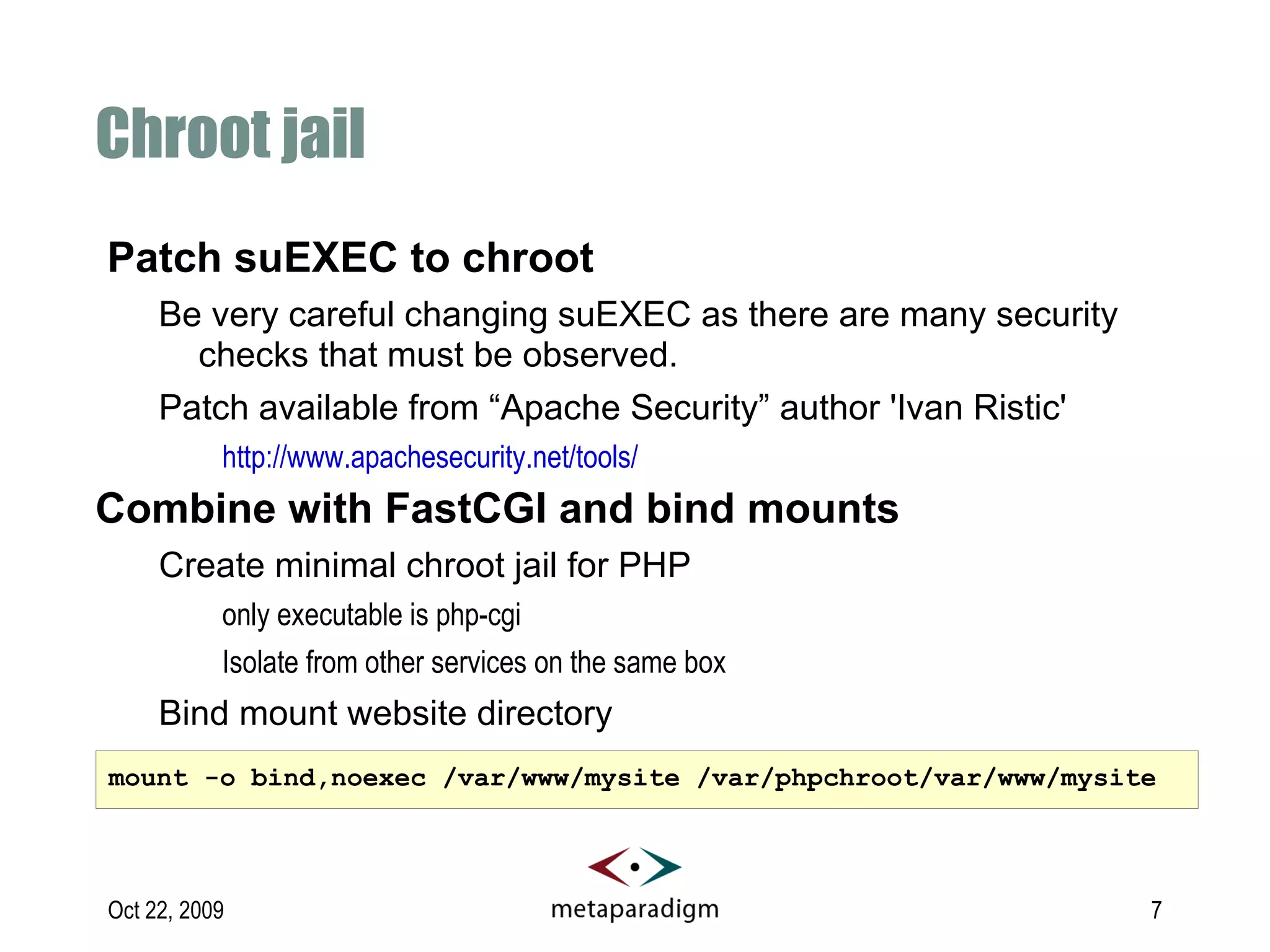 Chroot jail

Patch suEXEC to chroot

Be very careful changing suEXEC as there are many security checks that must be observed.

Patch available from “Apache Security” author 'Ivan Ristic'

http://www.apachesecurity.net/tools/

Combine with FastCGI and bind mounts

Create minimal chroot jail for PHP

only executable is php-cgi

Isolate from other services on the same box

Bind mount website directory

mount -o bind,noexec /var/www/mysite /var/phpchroot/var/www/mysite

Oct 22, 2009

metaparadigm

7